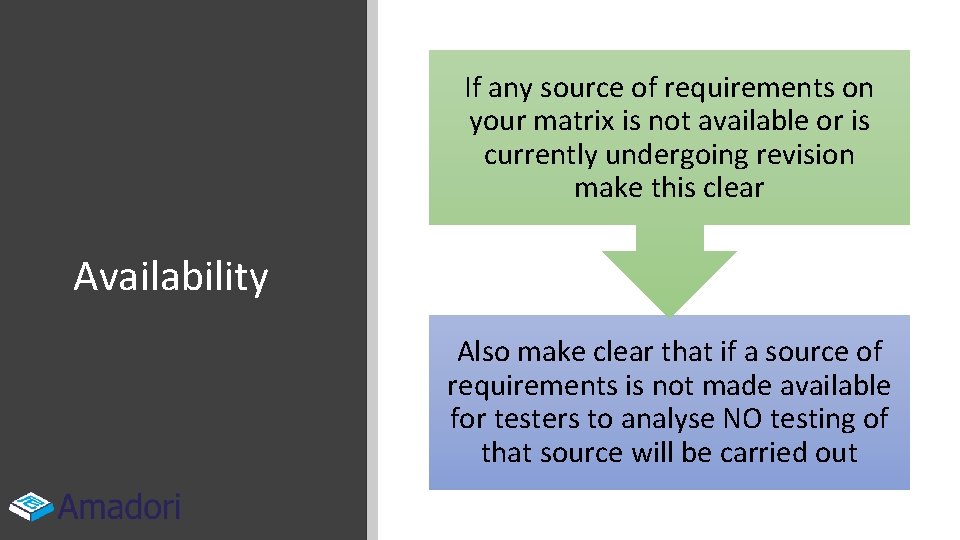 Availability

If any source of requirements on your matrix is not available or is currently undergoing revision make this clear

Also make clear that if a source of requirements is not made available for testers to analyse NO testing of that source will be carried out

Amadori